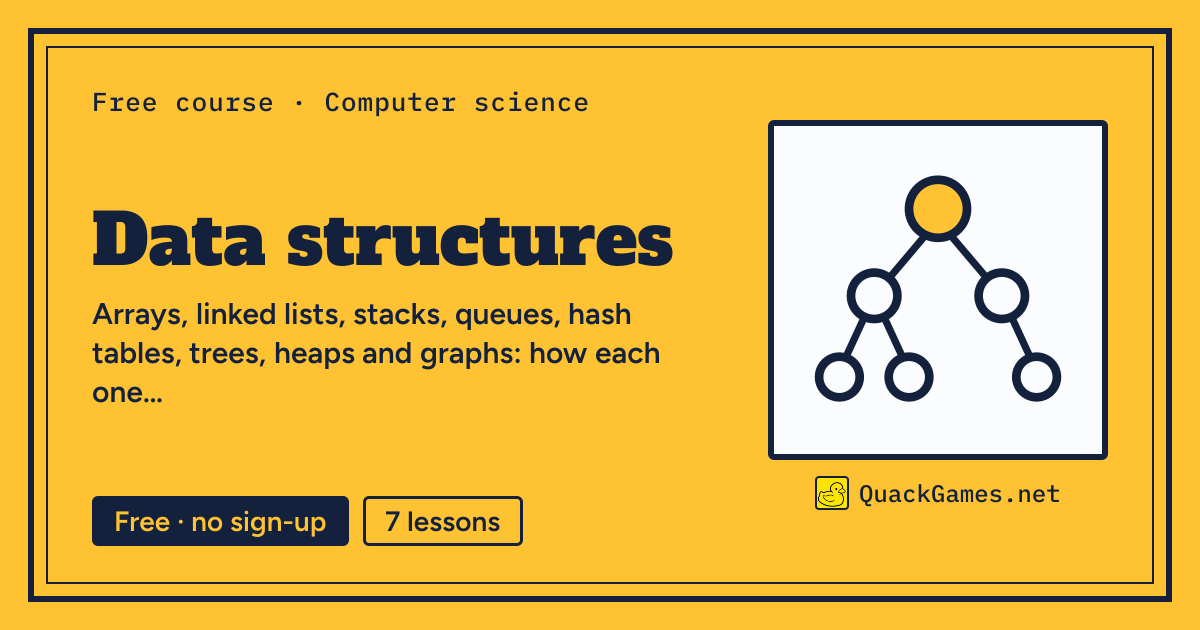 Free course · Computer science

Data structures

Arrays, linked lists, stacks, queues, hash tables, trees, heaps and graphs: how each one...

Free · no sign-up

7 lessons

QuackGames.net